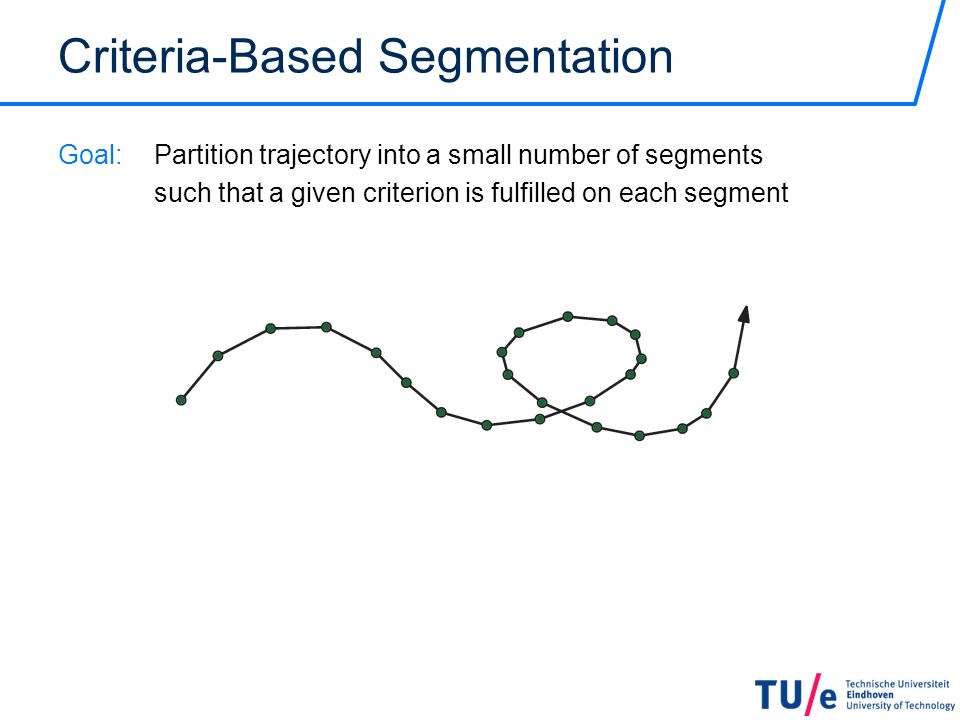 Criteria-Based Segmentation

Goal: Partition trajectory into a small number of segments such that a given criterion is fulfilled on each segment

TU/e Technische Universiteit Eindhoven University of Technology